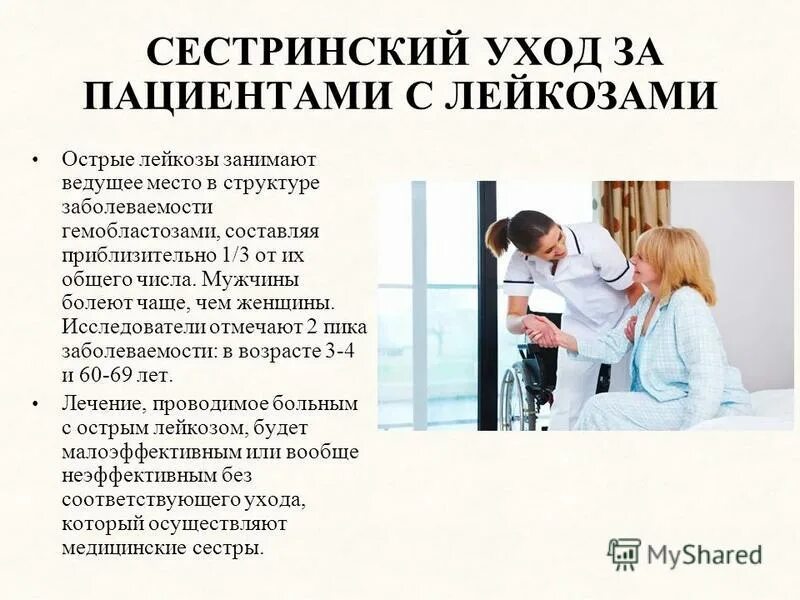 СЕСТРИНСКИЙ УХОД ЗА ПАЦИЕНТАМИ С ЛЕЙКОЗАМИ

• Острые лейкозы занимают ведущее место в структуре заболеваемости гемобластозами, составляя приблизительно 1/3 от их общего числа. Мужчины болеют чаще, чем женщины. Исследователи отмечают 2 пика заболеваемости: в возрасте 3-4 и 60-69 лет.

• Лечение, проводимое больным с острым лейкозом, будет малоэффективным или вообще неэффективным без соответствующего ухода, который осуществляют медицинские сестры.

MyShared